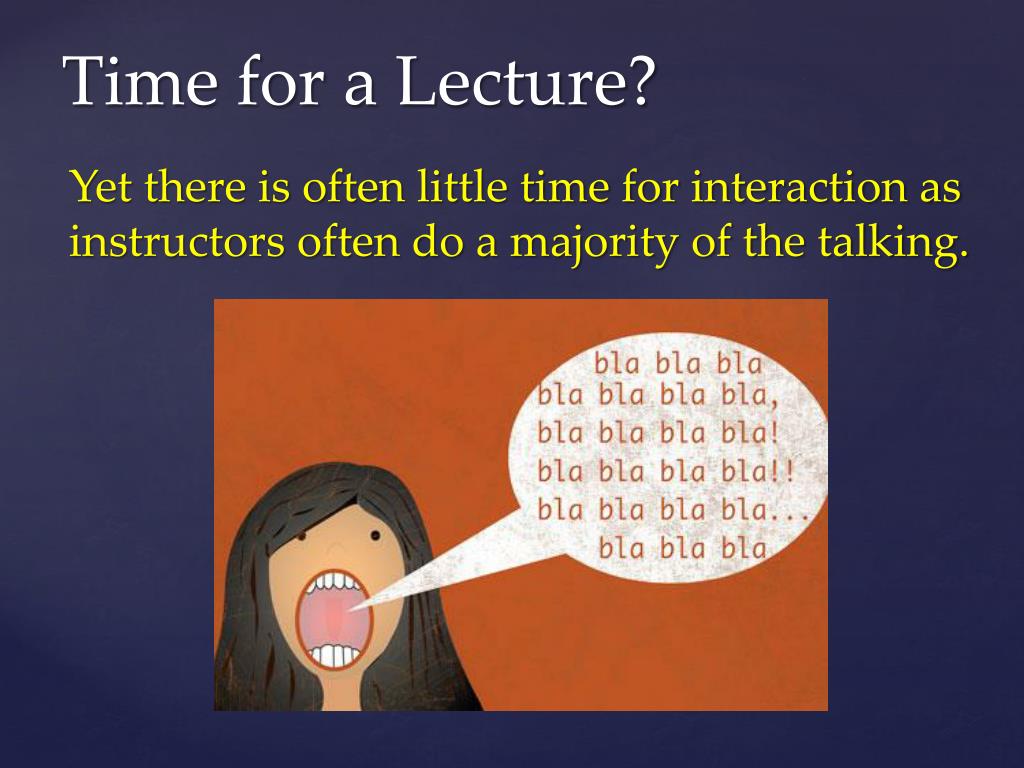 Time for a Lecture?

Yet there is often little time for interaction as instructors often do a majority of the talking.

bla bla bla
bla bla bla bla,
bla bla bla bla!
bla bla bla bla!!
bla bla bla bla...
bla bla bla